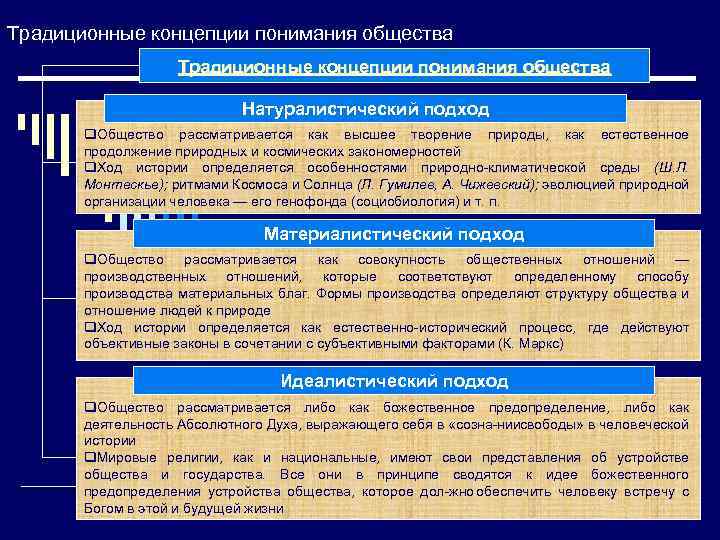 Традиционные концепции понимания общества

Традиционные концепции понимания общества

Натуралистический подход

❑Общество рассматривается как высшее творение природы, как естественное продолжение природных и космических закономерностей
❑Ход истории определяется особенностями природно-климатической среды (Ш.Л. Монтескье); ритмами Космоса и Солнца (Л. Гумилев, А. Чижевский); эволюцией природной организации человека — его генофонда (социобиология) и т. п.

Материалистический подход

❑Общество рассматривается как совокупность общественных отношений — производственных отношений, которые соответствуют определенному способу производства материальных благ. Формы производства определяют структуру общества и отношение людей к природе
❑Ход истории определяется как естественно-исторический процесс, где действуют объективные законы в сочетании с субъективными факторами (К. Маркс)

Идеалистический подход

❑Общество рассматривается либо как божественное предопределение, либо как деятельность Абсолютного Духа, выражающего себя в «созна-ниисвободы» в человеческой истории
❑Мировые религии, как и национальные, имеют свои представления об устройстве общества и государства. Все они в принципе сводятся к идее божественного предопределения устройства общества, которое дол-жно обеспечить человеку встречу с Богом в этой и будущей жизни